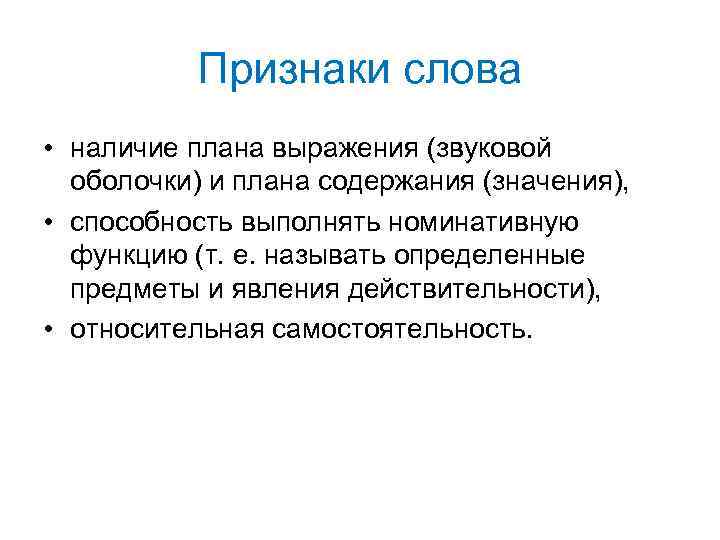 Признаки слова

• наличие плана выражения (звуковой оболочки) и плана содержания (значения),
• способность выполнять номинативную функцию (т. е. называть определенные предметы и явления действительности),
• относительная самостоятельность.